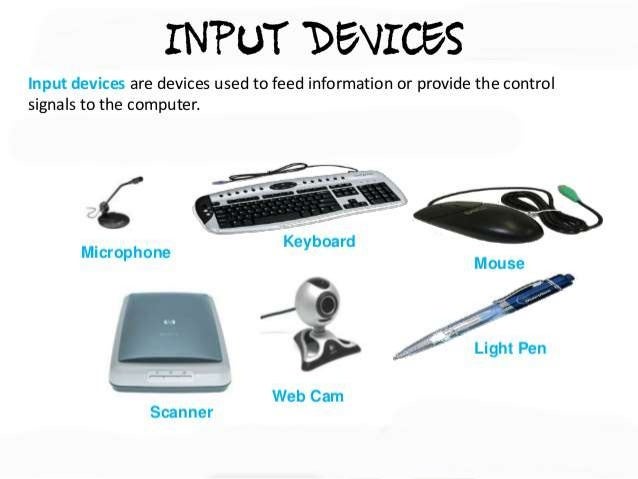 INPUT DEVICES

Input devices are devices used to feed information or provide the control signals to the computer.

Microphone

Keyboard

Mouse

Scanner

Web Cam

Light Pen